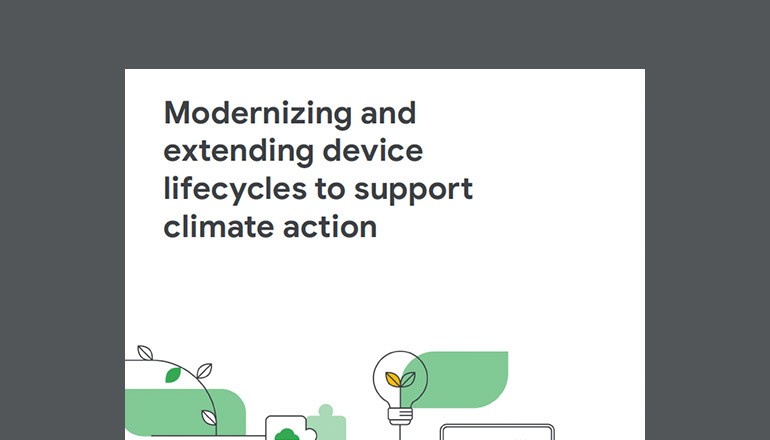 Modernizing and extending device lifecycles to support climate action